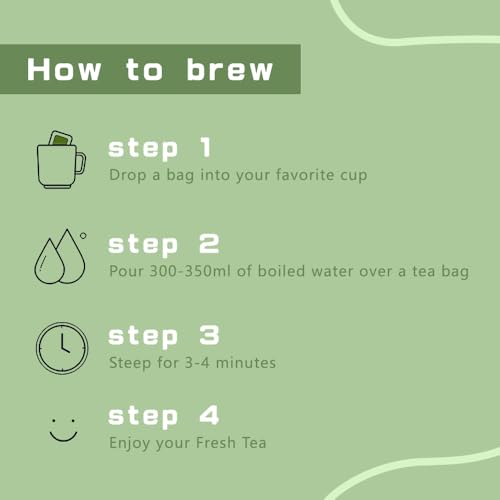 How to brew

step 1
Drop a bag into your favorite cup

step 2
Pour 300-350ml of boiled water over a tea bag

step 3
Steep for 3-4 minutes

step 4
Enjoy your Fresh Tea